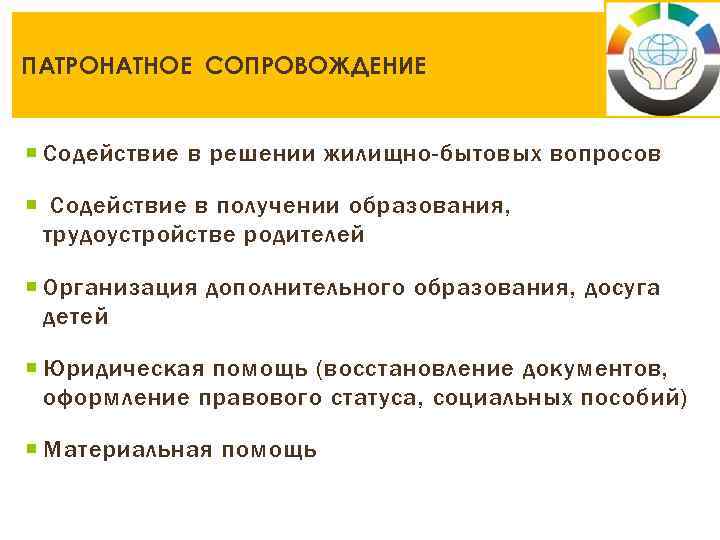 ПАТРОНАТНОЕ СОПРОВОЖДЕНИЕ

Содействие в решении жилищно-бытовых вопросов

Содействие в получении образования, трудоустройстве родителей

Организация дополнительного образования, досуга детей

Юридическая помощь (восстановление документов, оформление правового статуса, социальных пособий)

Материальная помощь